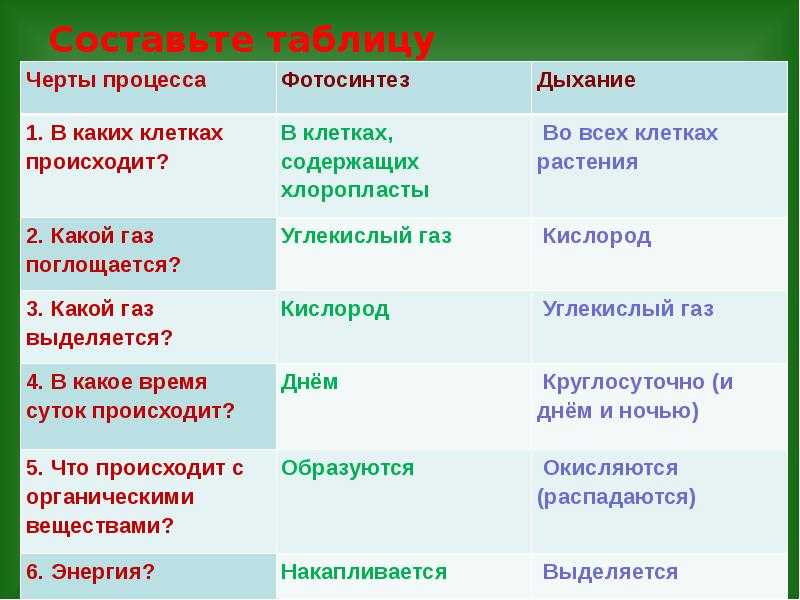 Составьте таблицу

| Черты процесса | Фотосинтез | Дыхание |
|---|---|---|
| 1. В каких клетках происходит? | В клетках, содержащих хлоропласты | Во всех клетках растения |
| 2. Какой газ поглощается? | Углекислый газ | Кислород |
| 3. Какой газ выделяется? | Кислород | Углекислый газ |
| 4. В какое время суток происходит? | Днём | Круглосуточно (и днём и ночью) |
| 5. Что происходит с органическими веществами? | Образуются | Окисляются (распадаются) |
| 6. Энергия? | Накапливается | Выделяется |